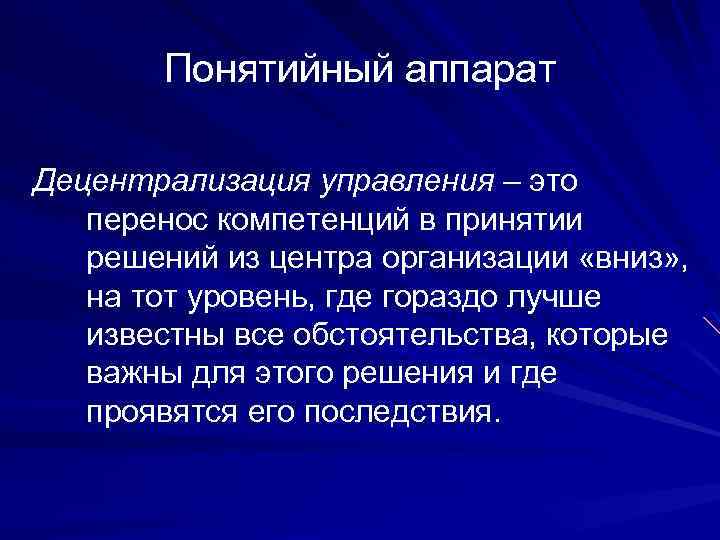 Понятийный аппарат

Децентрализация управления – это перенос компетенций в принятии решений из центра организации «вниз», на тот уровень, где гораздо лучше известны все обстоятельства, которые важны для этого решения и где проявятся его последствия.